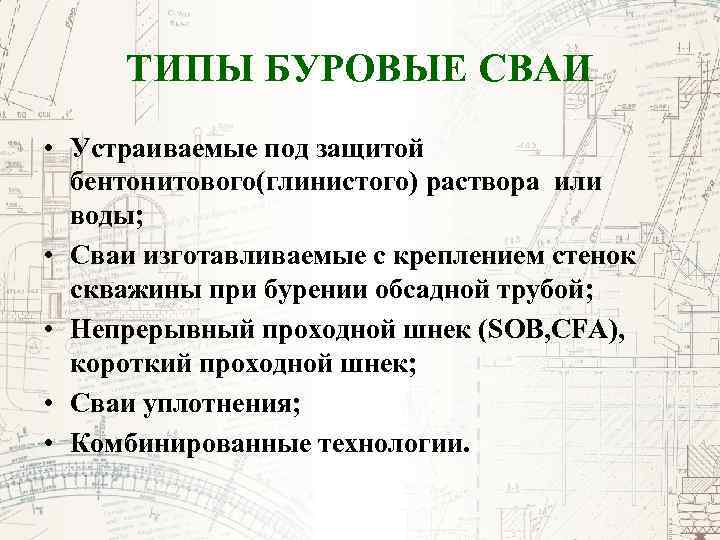 ТИПЫ БУРОВЫЕ СВАИ

• Устраиваемые под защитой бентонитового(глинистого) раствора или воды;
• Сваи изготавливаемые с креплением стенок скважины при бурении обсадной трубой;
• Непрерывный проходной шнек (SOB,CFA), короткий проходной шнек;
• Сваи уплотнения;
• Комбинированные технологии.